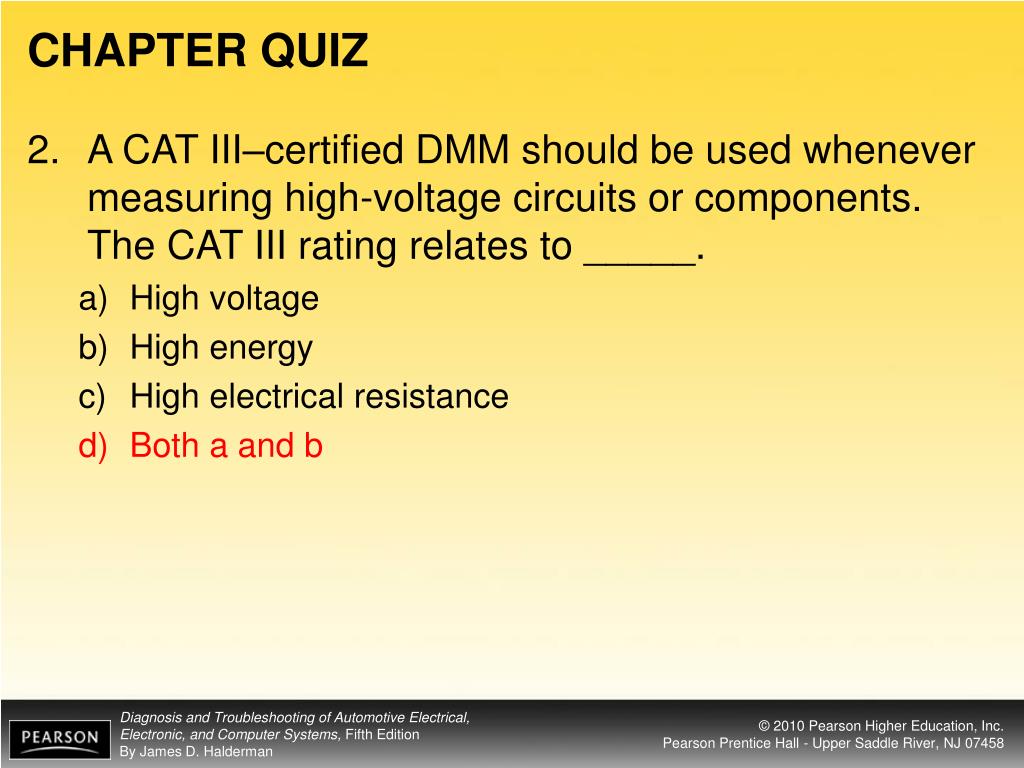 CHAPTER QUIZ

2. A CAT III–certified DMM should be used whenever measuring high-voltage circuits or components. The CAT III rating relates to _____.

a) High voltage
b) High energy
c) High electrical resistance
d) Both a and b

PEARSON

Diagnosis and Troubleshooting of Automotive Electrical, Electronic, and Computer Systems, Fifth Edition
By James D. Halderman

© 2010 Pearson Higher Education, Inc.
Pearson Prentice Hall - Upper Saddle River, NJ 07458